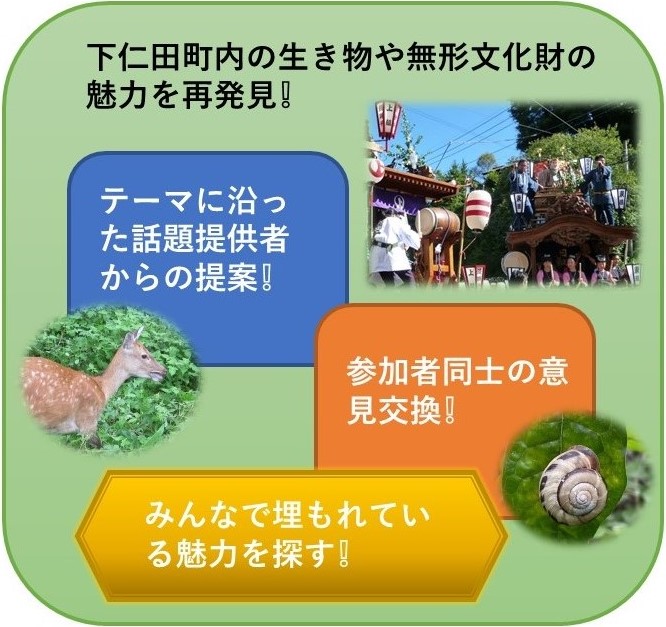 下仁田町内の生き物や無形文化財の魅力を再発見!

テーマに沿った話題提供者からの提案!

参加者同士の意見交換!

みんなで埋もれている魅力を探す!